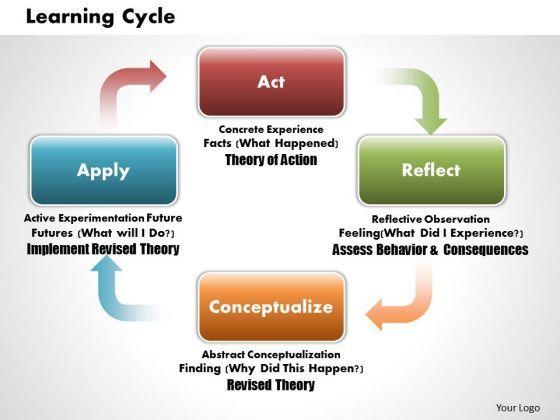 Learning Cycle

Act

Concrete Experience
Facts (What Happened)
Theory of Action

Reflect

Reflective Observation
Feeling(What Did I Experience?)
Assess Behavior & Consequences

Conceptualize

Abstract Conceptualization
Finding (Why Did This Happen?)
Revised Theory

Apply

Active Experimentation Future
Futures (What will I Do?)
Implement Revised Theory

Your Logo